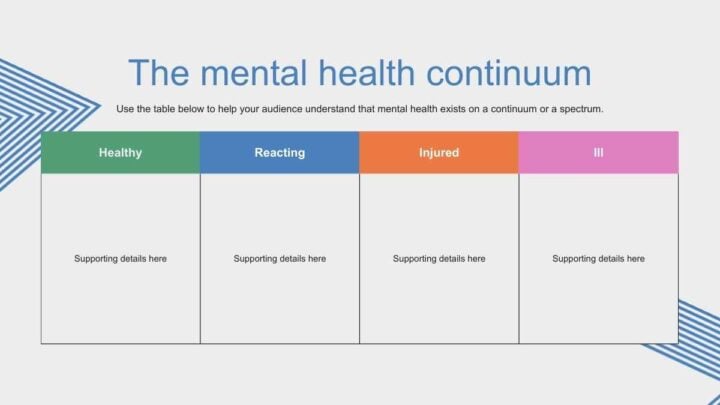 The mental health continuum

Use the table below to help your audience understand that mental health exists on a continuum or a spectrum.

| Healthy | Reacting | Injured | Ill |
|---|---|---|---|
| Supporting details here | Supporting details here | Supporting details here | Supporting details here |